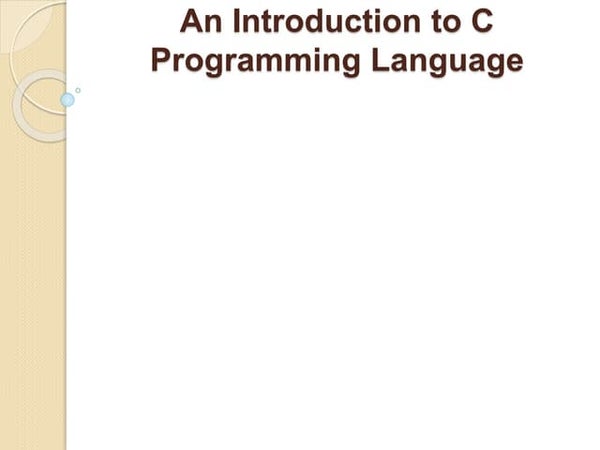 An Introduction to C Programming Language